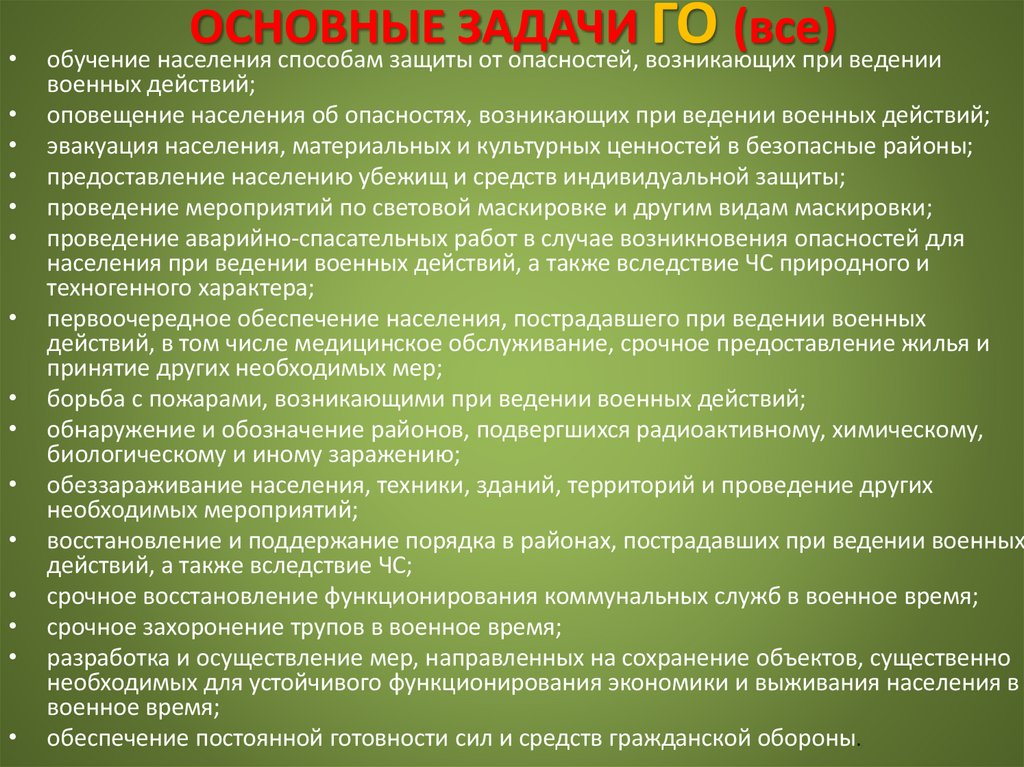 ОСНОВНЫЕ ЗАДАЧИ ГО (все)

• обучение населения способам защиты от опасностей, возникающих при ведении военных действий;
• оповещение населения об опасностях, возникающих при ведении военных действий;
• эвакуация населения, материальных и культурных ценностей в безопасные районы;
• предоставление населению убежищ и средств индивидуальной защиты;
• проведение мероприятий по световой маскировке и другим видам маскировки;
• проведение аварийно-спасательных работ в случае возникновения опасностей для населения при ведении военных действий, а также вследствие ЧС природного и техногенного характера;
• первоочередное обеспечение населения, пострадавшего при ведении военных действий, в том числе медицинское обслуживание, срочное предоставление жилья и принятие других необходимых мер;
• борьба с пожарами, возникающими при ведении военных действий;
• обнаружение и обозначение районов, подвергшихся радиоактивному, химическому, биологическому и иному заражению;
• обеззараживание населения, техники, зданий, территорий и проведение других необходимых мероприятий;
• восстановление и поддержание порядка в районах, пострадавших при ведении военных действий, а также вследствие ЧС;
• срочное восстановление функционирования коммунальных служб в военное время;
• срочное захоронение трупов в военное время;
• разработка и осуществление мер, направленных на сохранение объектов, существенно необходимых для устойчивого функционирования экономики и выживания населения в военное время;
• обеспечение постоянной готовности сил и средств гражданской обороны.